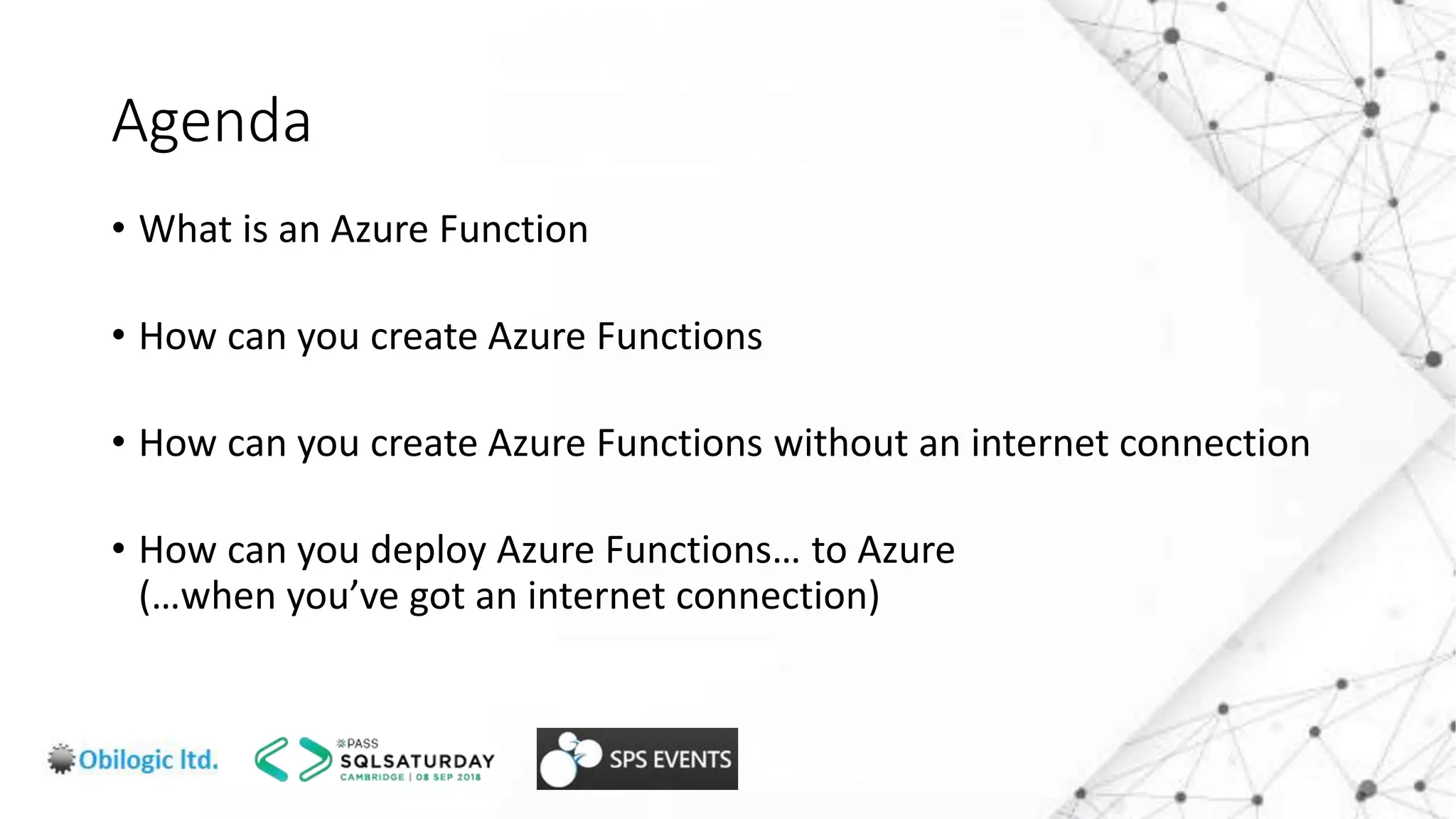 Agenda

• What is an Azure Function

• How can you create Azure Functions

• How can you create Azure Functions without an internet connection

• How can you deploy Azure Functions… to Azure (…when you've got an internet connection)

Obilogic ltd.

PASS SQLSATURDAY CAMBRIDGE | 08 SEP 2018

SPS EVENTS